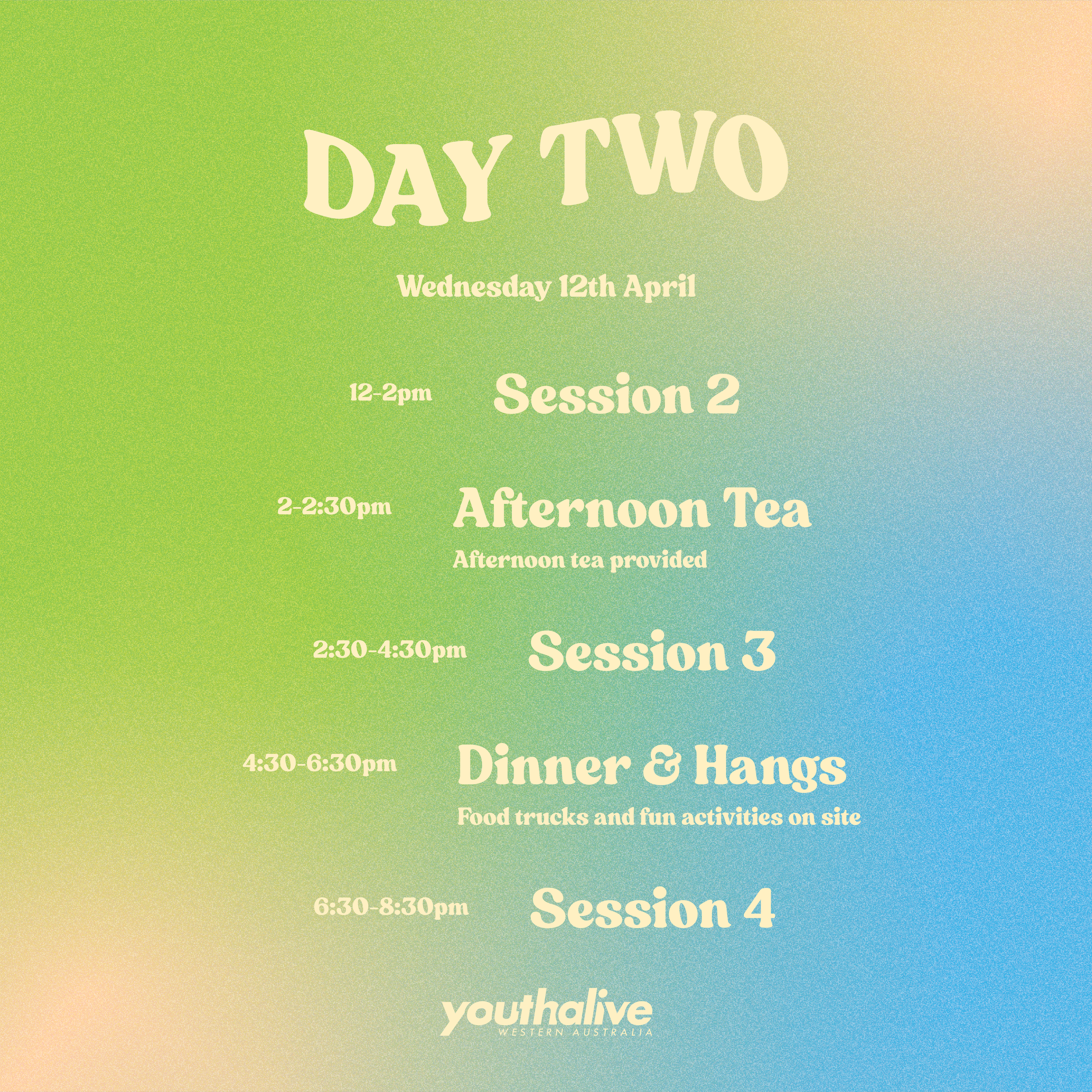 DAY TWO

Wednesday 12th April

12-2pm Session 2

2-2:30pm Afternoon Tea
Afternoon tea provided

2:30-4:30pm Session 3

4:30-6:30pm Dinner & Hangs
Food trucks and fun activities on site

6:30-8:30pm Session 4

youthalive
WESTERN AUSTRALIA